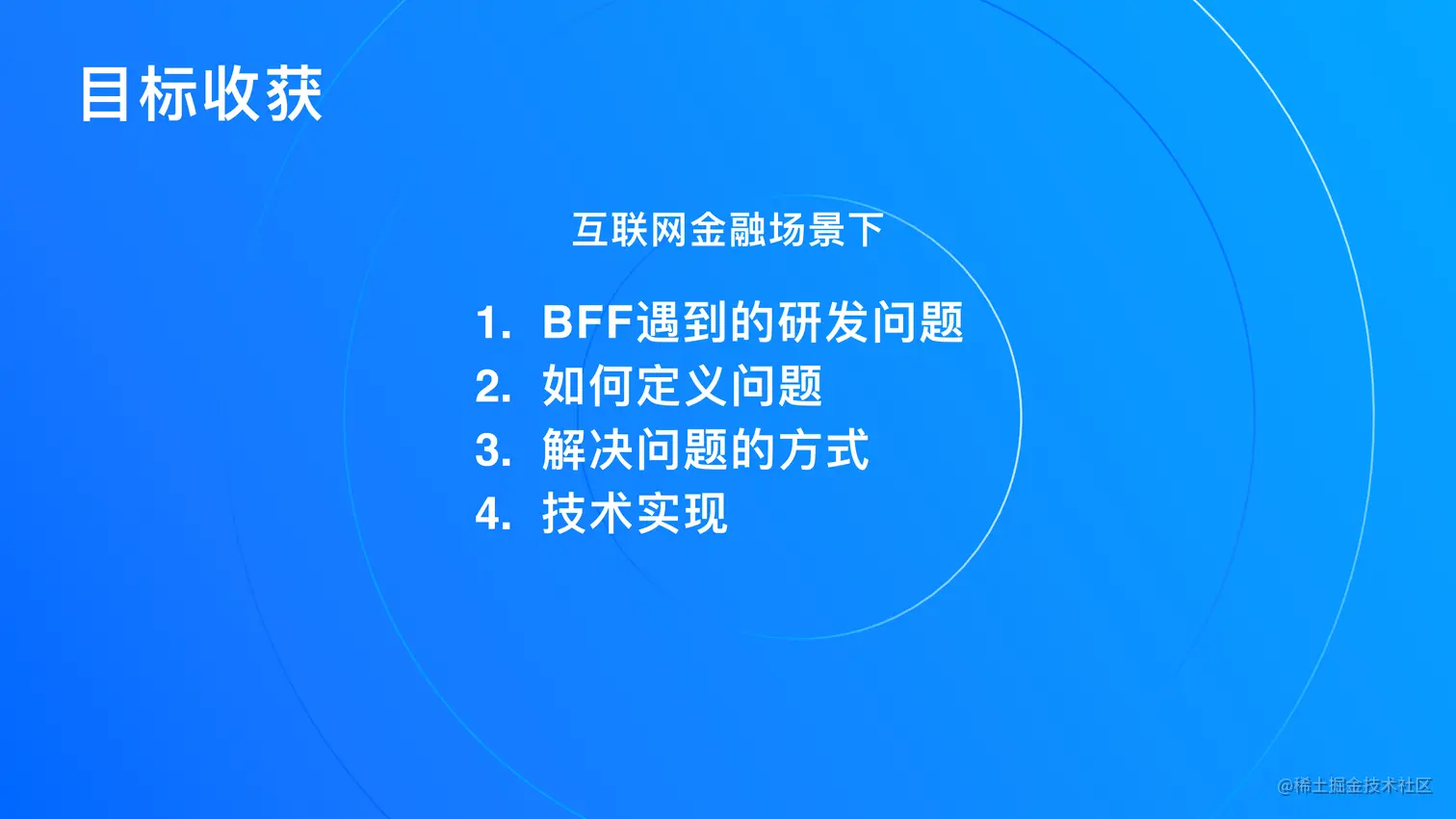 目标收获

互联网金融场景下

1. BFF遇到的研发问题
2. 如何定义问题
3. 解决问题的方式
4. 技术实现

@稀土掘金技术社区